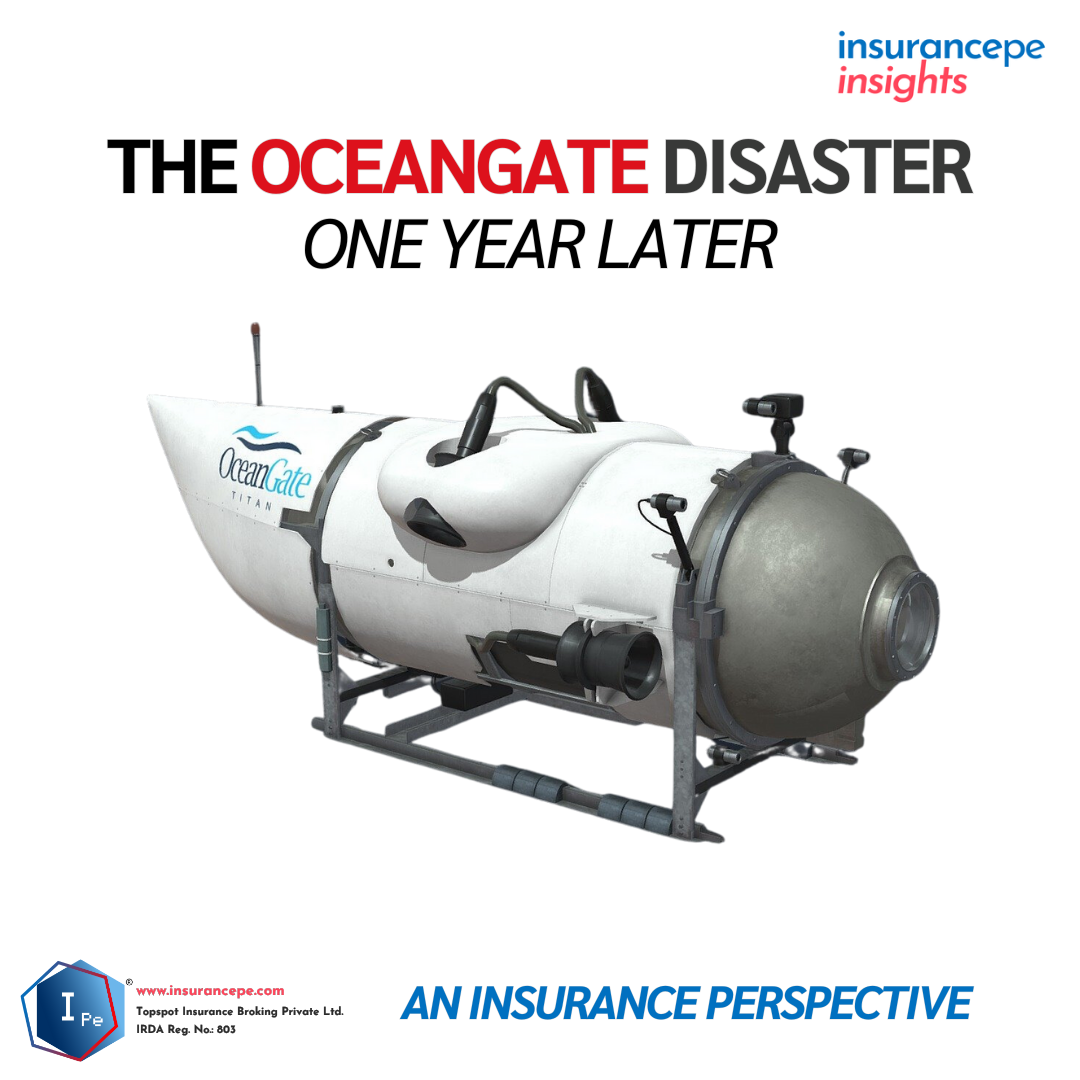 insurancepe
insights

THE OCEANGATE DISASTER
ONE YEAR LATER

OceanGate
TITAN

I Pe
®
www.insurancepe.com
Topspot Insurance Broking Private Ltd.
IRDA Reg. No.: 803

AN INSURANCE PERSPECTIVE